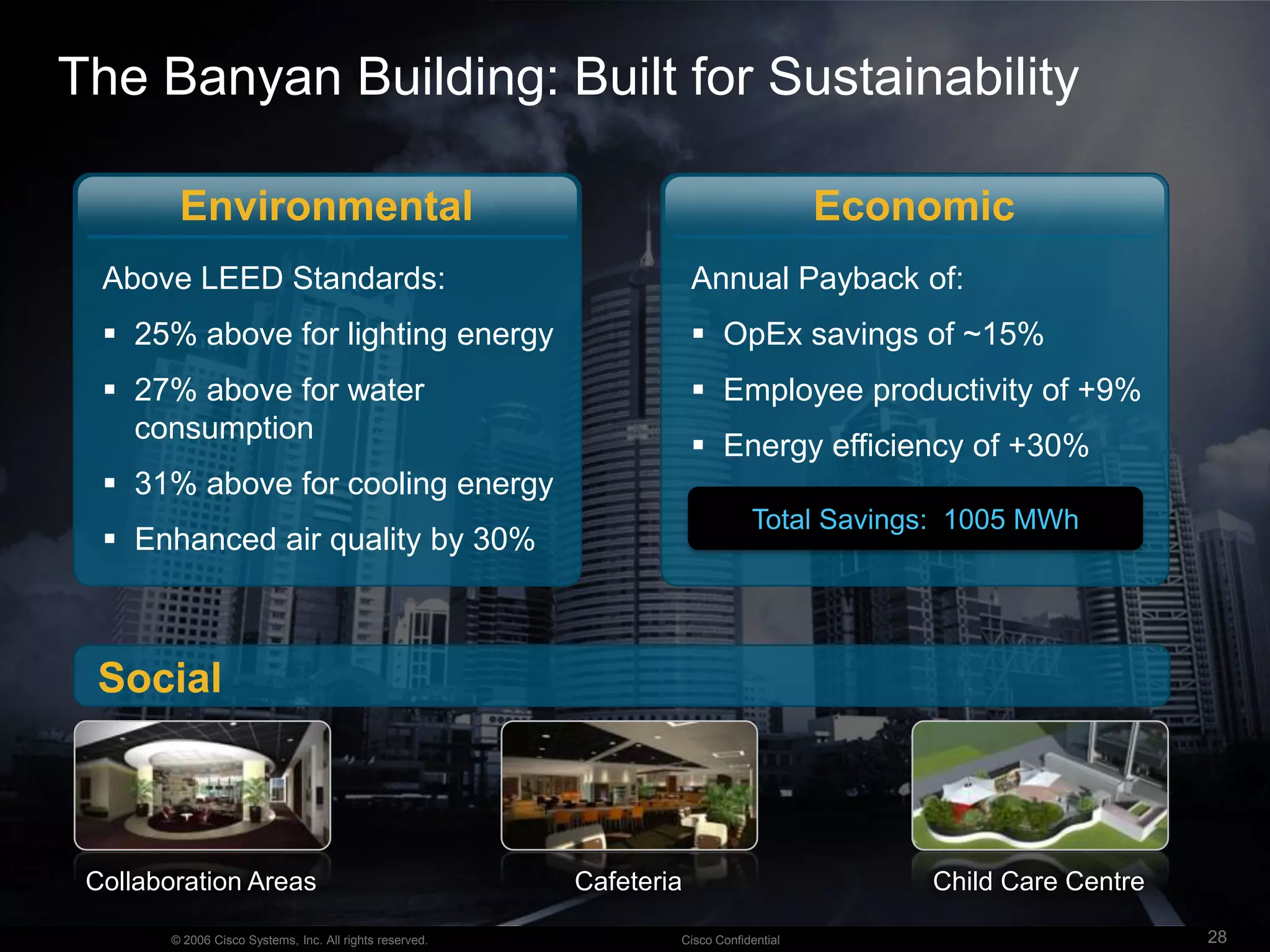 The Banyan Building: Built for Sustainability

Environmental

Above LEED Standards:

▪ 25% above for lighting energy

▪ 27% above for water consumption

▪ 31% above for cooling energy

▪ Enhanced air quality by 30%

Economic

Annual Payback of:

▪ OpEx savings of ~15%

▪ Employee productivity of +9%

▪ Energy efficiency of +30%

Total Savings: 1005 MWh

Social

Collaboration Areas

Cafeteria

Child Care Centre

© 2006 Cisco Systems, Inc. All rights reserved.

Cisco Confidential

28